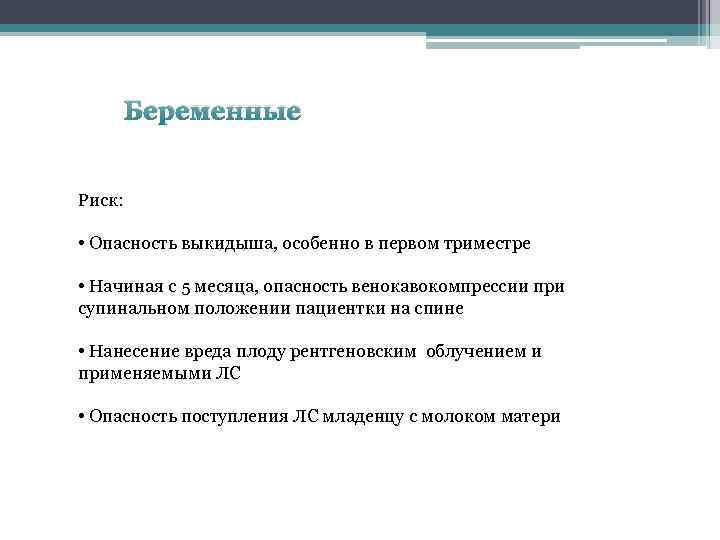 Беременные

Риск:

• Опасность выкидыша, особенно в первом триместре

• Начиная с 5 месяца, опасность венокавокомпрессии при супинальном положении пациентки на спине

• Нанесение вреда плоду рентгеновским облучением и применяемыми ЛС

• Опасность поступления ЛС младенцу с молоком матери